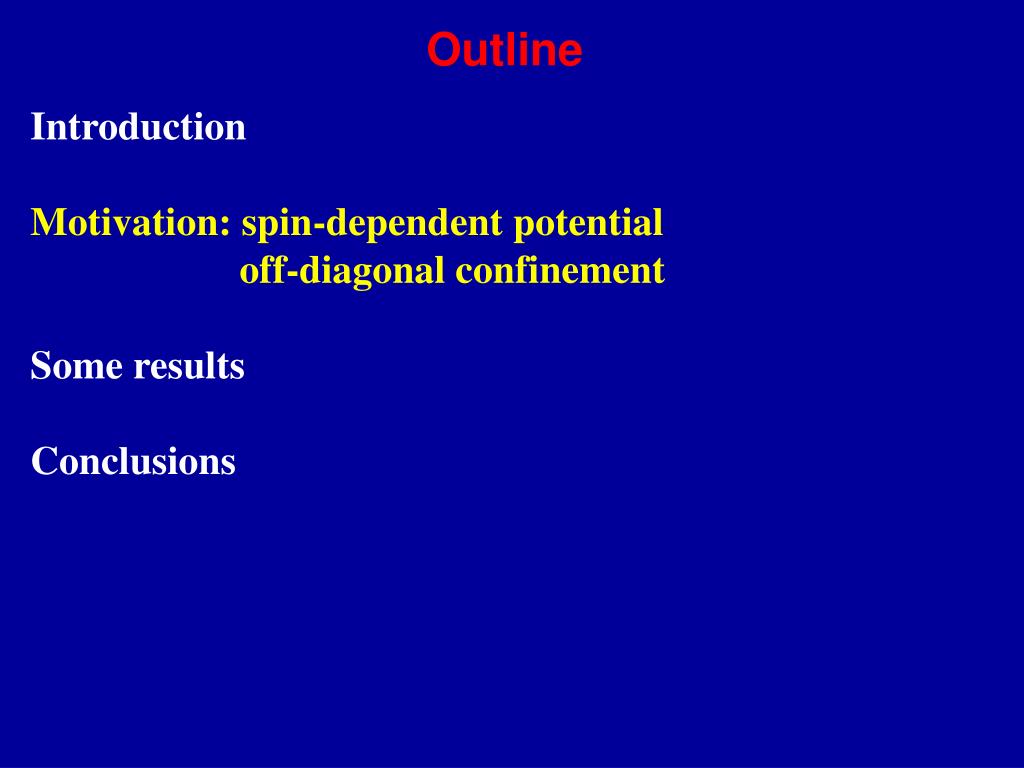 Outline

Introduction

Motivation: spin-dependent potential
off-diagonal confinement

Some results

Conclusions